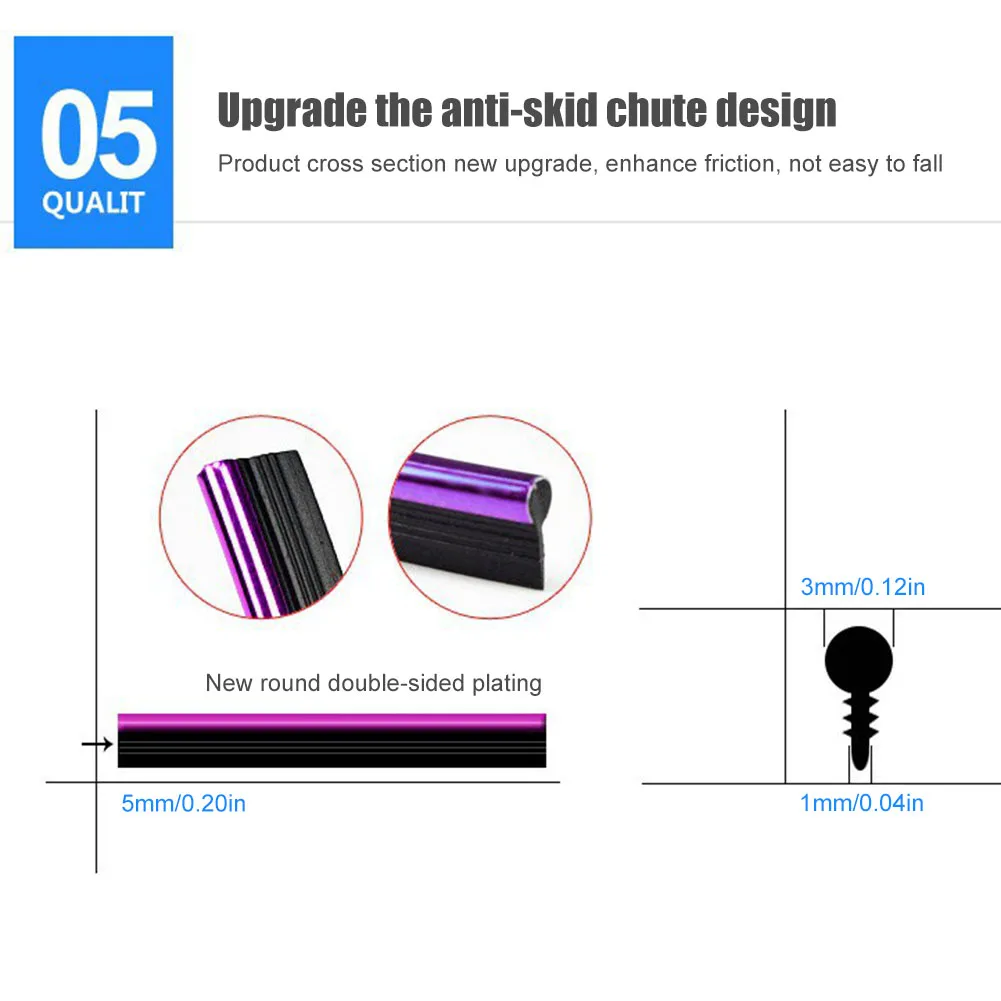 05
QUALIT

Upgrade the anti-skid chute design
Product cross section new upgrade, enhance friction, not easy to fall

New round double-sided plating

5mm/0.20in

3mm/0.12in

1mm/0.04in